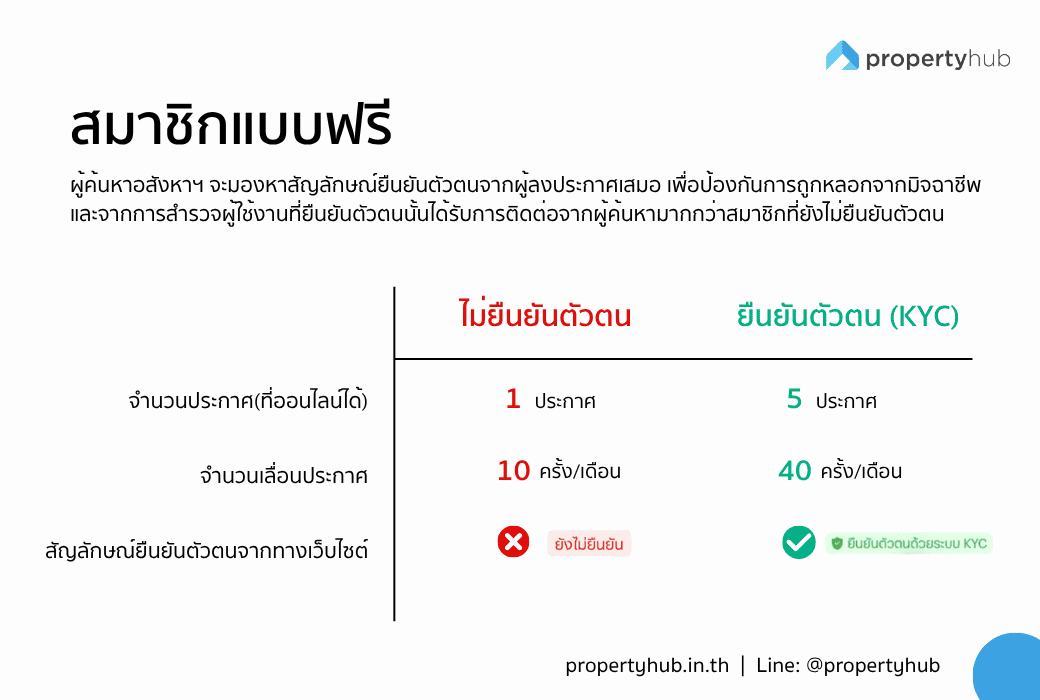 propertyhub

สมาชิกแบบฟรี

ผู้ค้นหาอสังหาฯ จะมองหาสัญลักษณ์ยืนยันตัวตนจากผู้ลงประกาศเสมอ เพื่อป้องกันการถูกหลอกจากมิจฉาชีพ และจากการสำรวจผู้ใช้งานที่ยืนยันตัวตนนั้นได้รับการติดต่อจากผู้ค้นหามากกว่าสมาชิกที่ยังไม่ยืนยันตัวตน

| | ไม่ยืนยันตัวตน | ยืนยันตัวตน (KYC) |
|---|---|---|
| จำนวนประกาศ(ที่ออนไลน์ได้) | 1 ประกาศ | 5 ประกาศ |
| จำนวนเลื่อนประกาศ | 10 ครั้ง/เดือน | 40 ครั้ง/เดือน |
| สัญลักษณ์ยืนยันตัวตนจากทางเว็บไซต์ | ยังไม่ยืนยัน | ยืนยันตัวตนด้วยระบบ KYC |

propertyhub.in.th | Line: @propertyhub